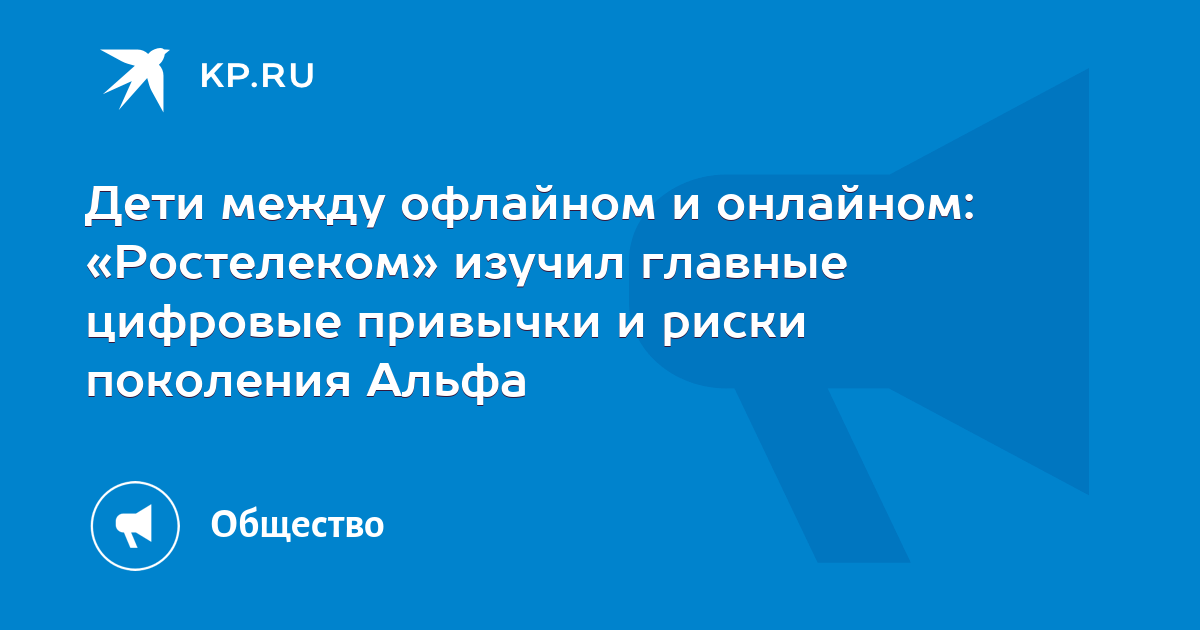 KP.RU

Дети между офлайном и онлайном: «Ростелеком» изучил главные цифровые привычки и риски поколения Альфа

Общество